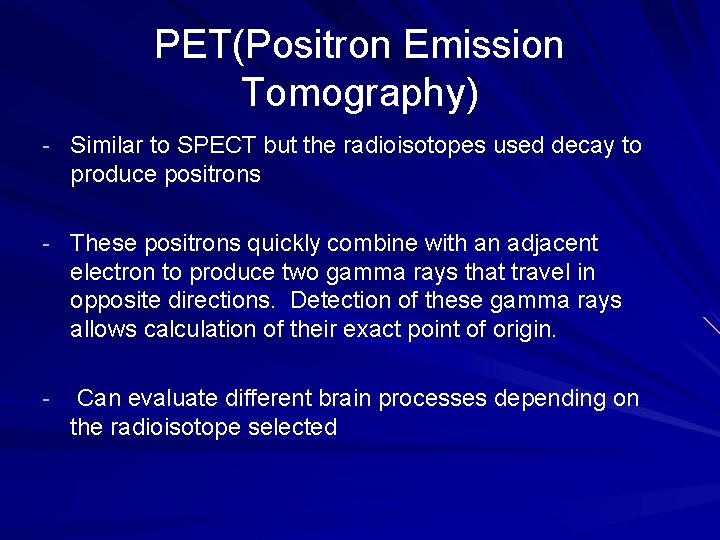 PET(Positron Emission Tomography)

- Similar to SPECT but the radioisotopes used decay to produce positrons

- These positrons quickly combine with an adjacent electron to produce two gamma rays that travel in opposite directions. Detection of these gamma rays allows calculation of their exact point of origin.

- Can evaluate different brain processes depending on the radioisotope selected